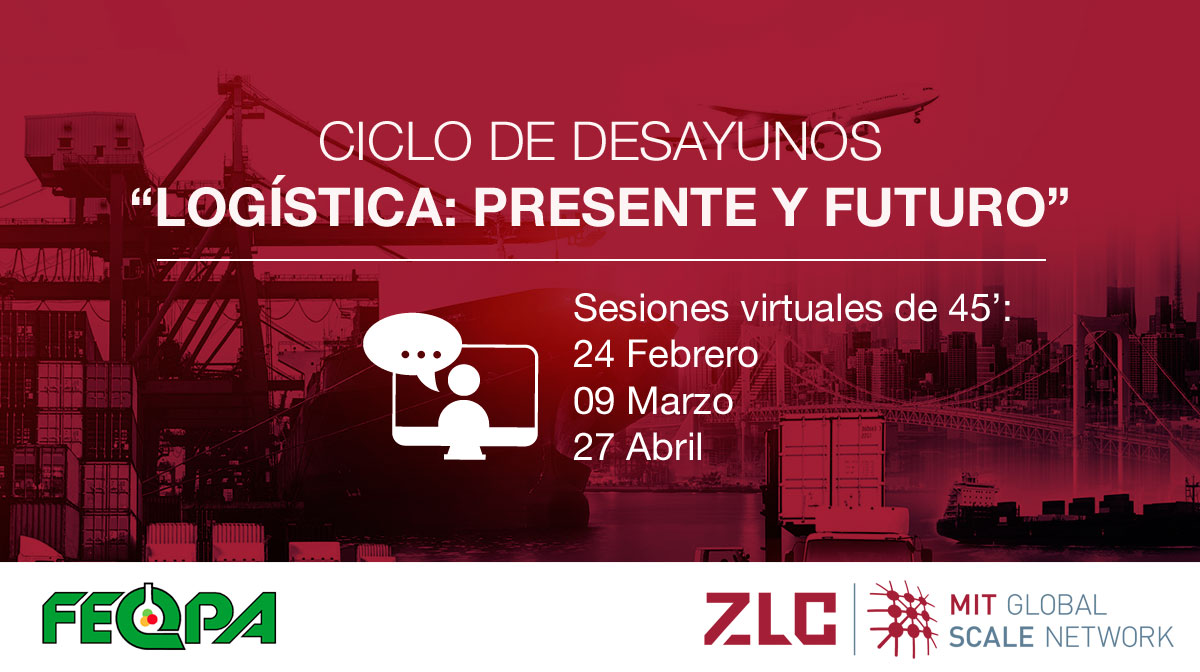 CICLO DE DESAYUNOS
“LOGÍSTICA: PRESENTE Y FUTURO”

Sesiones virtuales de 45’:
24 Febrero
09 Marzo
27 Abril

FEQPA

ZLC

MIT GLOBAL
SCALE NETWORK